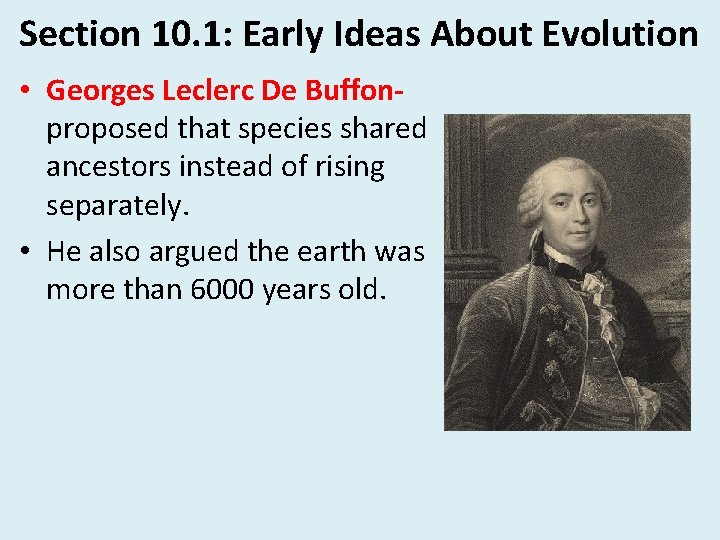 Section 10.1: Early Ideas About Evolution

• Georges Leclerc De Buffon- proposed that species shared ancestors instead of rising separately.

• He also argued the earth was more than 6000 years old.